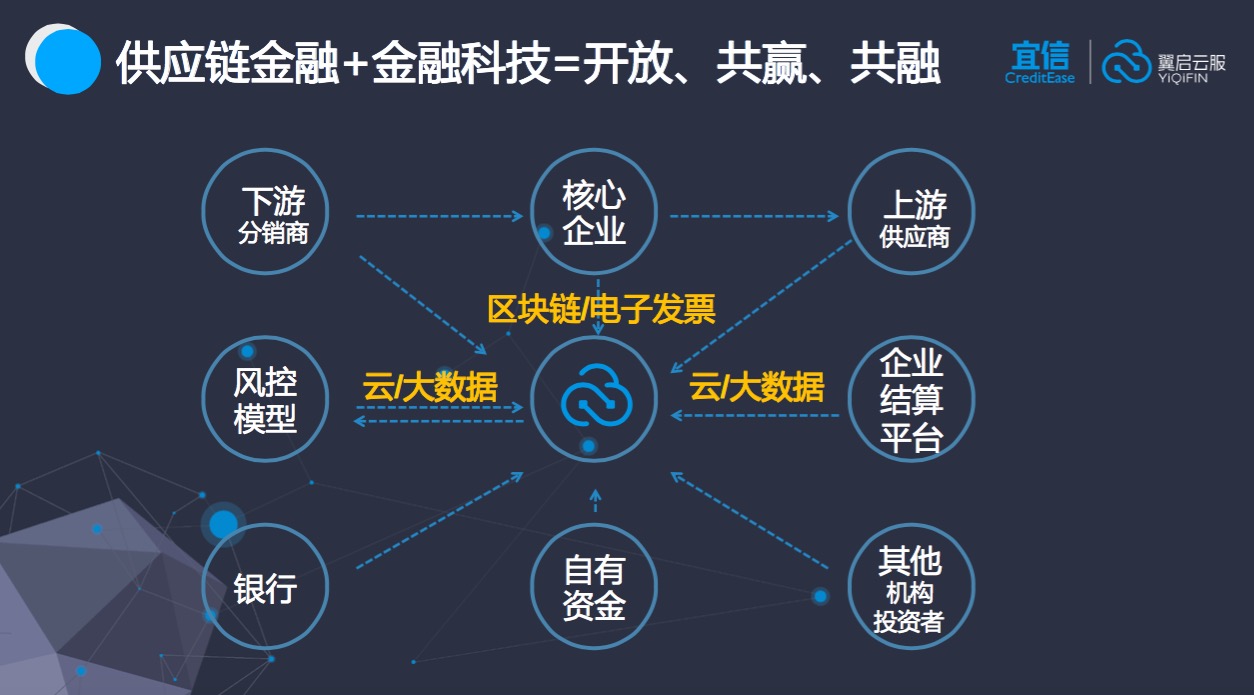 供应链金融+金融科技=开放、共赢、共融

宜信 CreditEase

翼启云服 YIQIFIN

下游
分销商

核心
企业

上游
供应商

区块链/电子发票

风控
模型

云/大数据

云/大数据

企业
结算
平台

银行

自有
资金

其他
机构
投资者